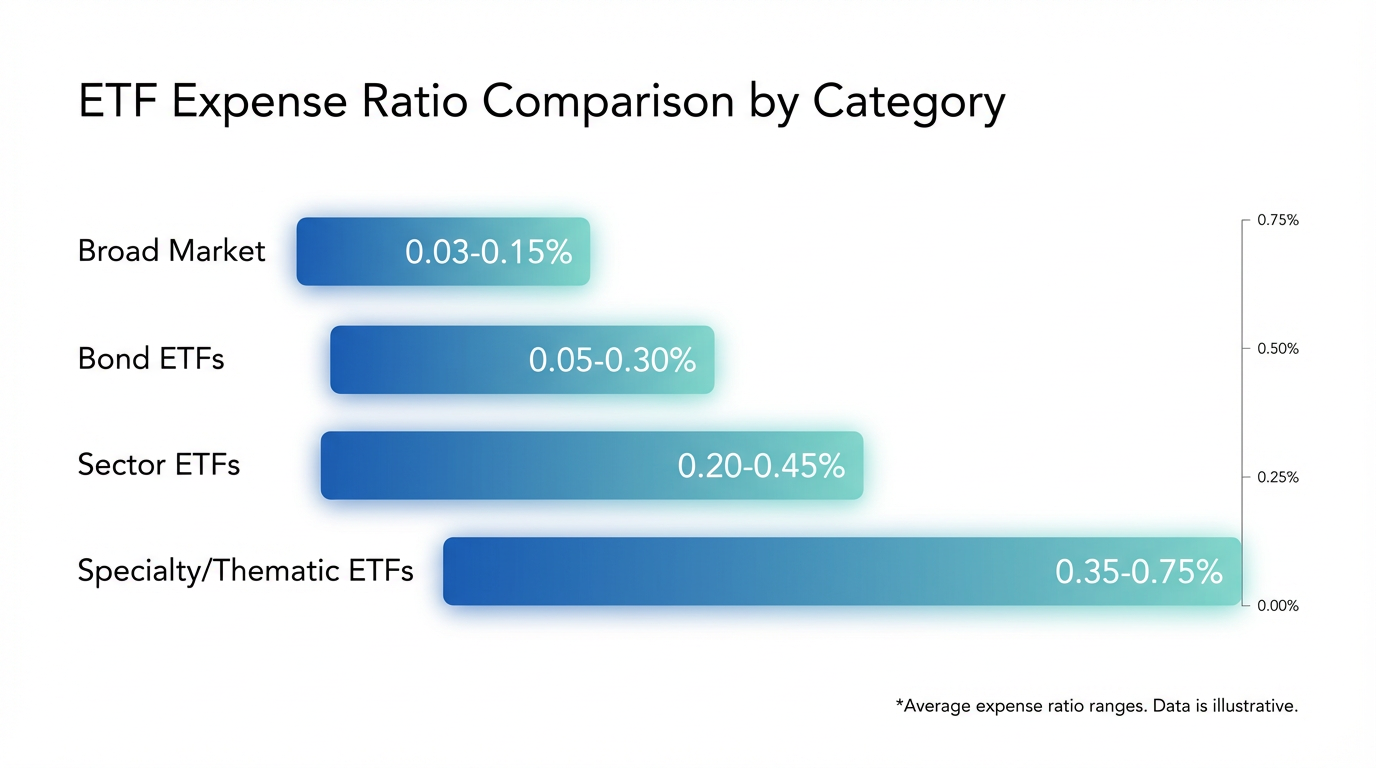 ETF Expense Ratio Comparison by Category

Broad Market
0.03-0.15%

Bond ETFs
0.05-0.30%

Sector ETFs
0.20-0.45%

Specialty/Thematic ETFs
0.35-0.75%

0.75%
0.50%
0.25%
0.00%

*Average expense ratio ranges. Data is illustrative.